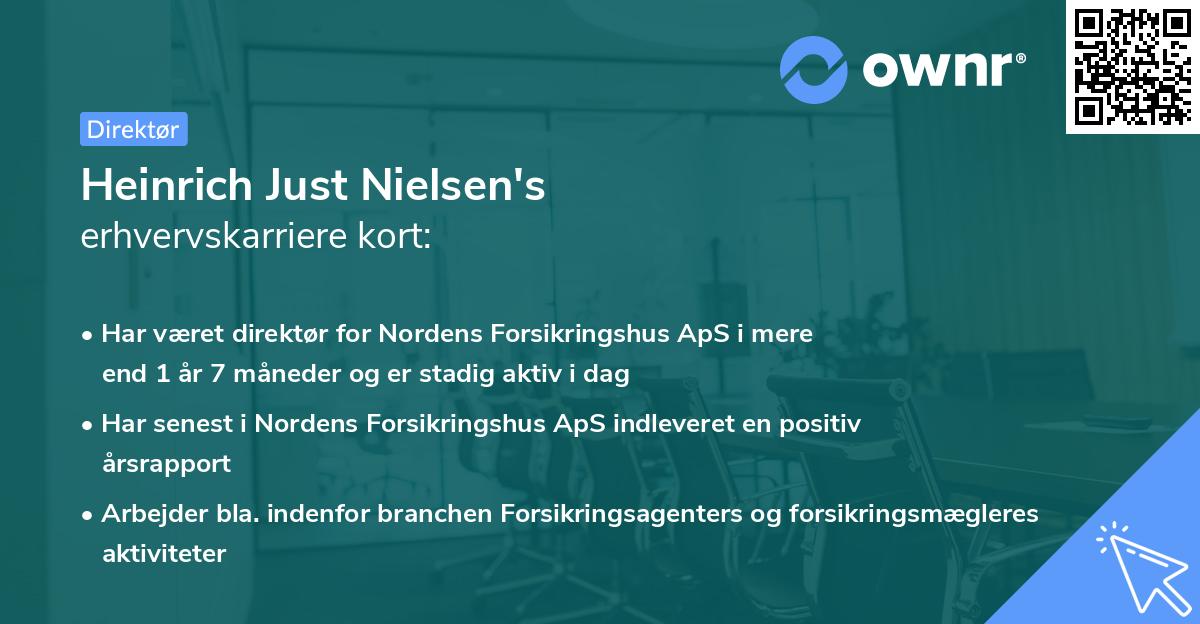 ownr®

Direktør

Heinrich Just Nielsen's
erhvervskarriere kort:

• Har været direktør for Nordens Forsikringshus ApS i mere end 1 år 7 måneder og er stadig aktiv i dag

• Har senest i Nordens Forsikringshus ApS indleveret en positiv årsrapport

• Arbejder bla. indenfor branchen Forsikringsagenters og forsikringsmægleres aktiviteter